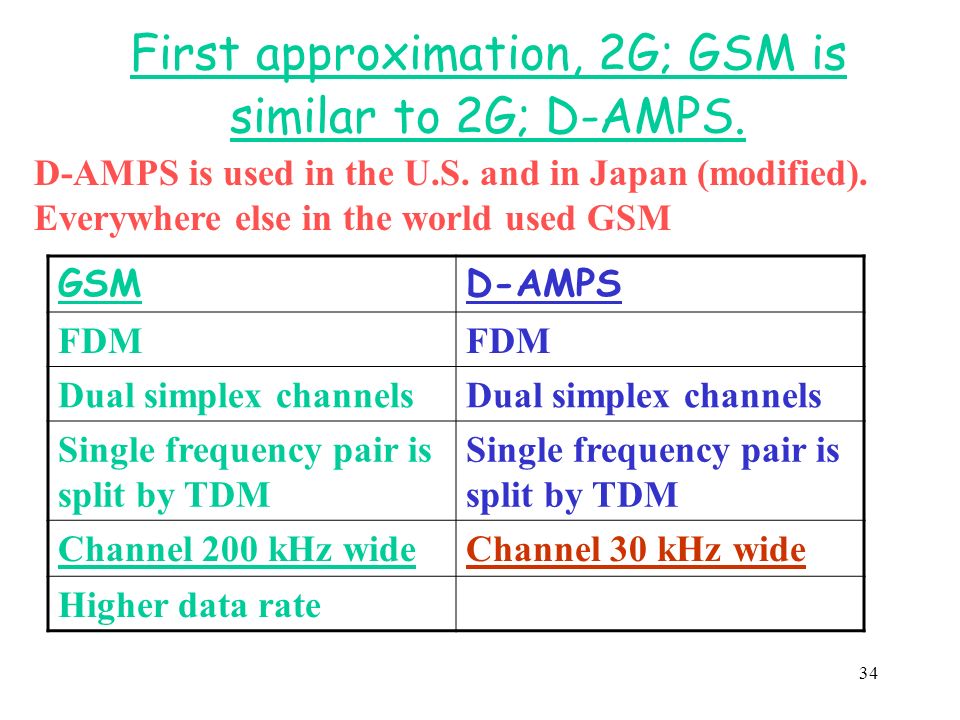 First approximation, 2G; GSM is similar to 2G; D-AMPS.

D-AMPS is used in the U.S. and in Japan (modified). Everywhere else in the world used GSM

| GSM | D-AMPS |
|---|---|
| FDM | FDM |
| Dual simplex channels | Dual simplex channels |
| Single frequency pair is split by TDM | Single frequency pair is split by TDM |
| Channel 200 kHz wide | Channel 30 kHz wide |
| Higher data rate | |

34